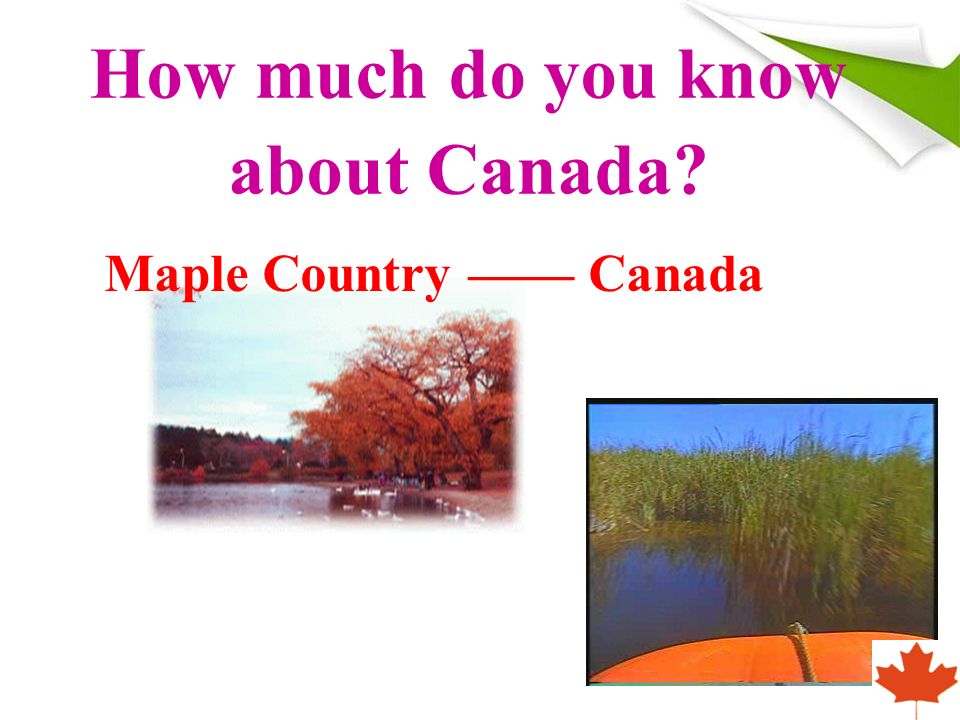 How much do you know about Canada?

Maple Country —— Canada